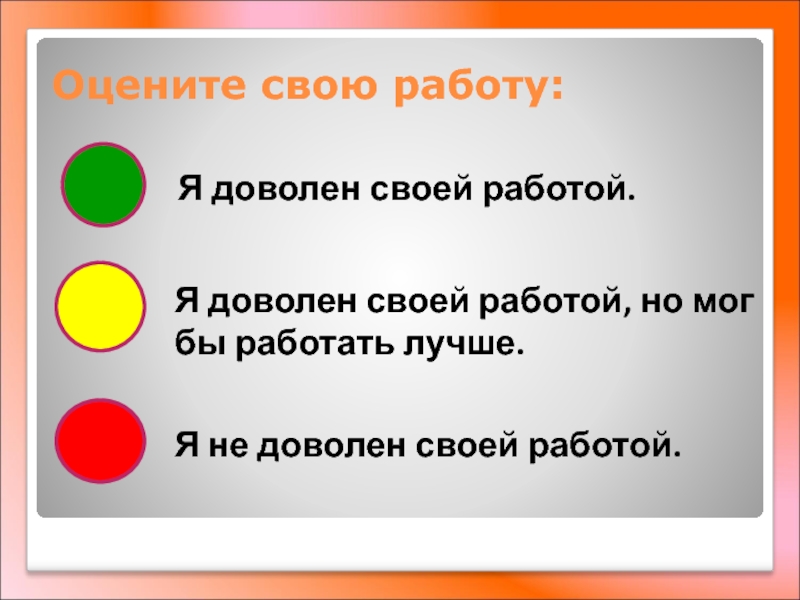 Оцените свою работу:

Я доволен своей работой.

Я доволен своей работой, но мог бы работать лучше.

Я не доволен своей работой.